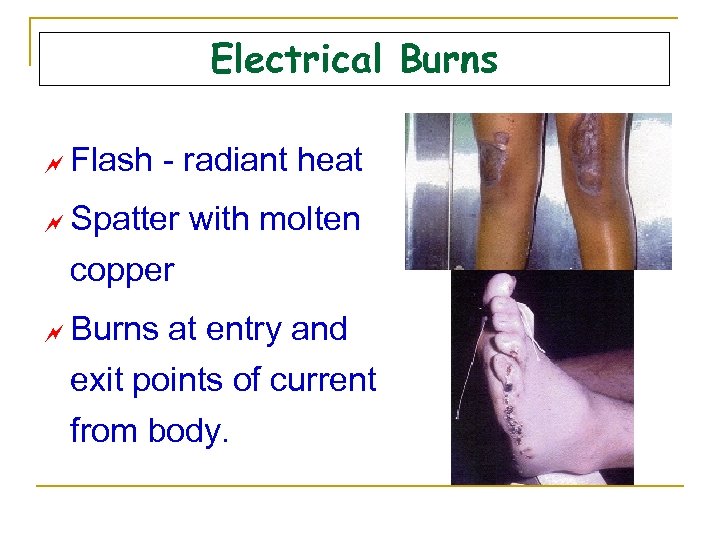 Electrical Burns

Flash - radiant heat

Spatter with molten copper

Burns at entry and exit points of current from body.